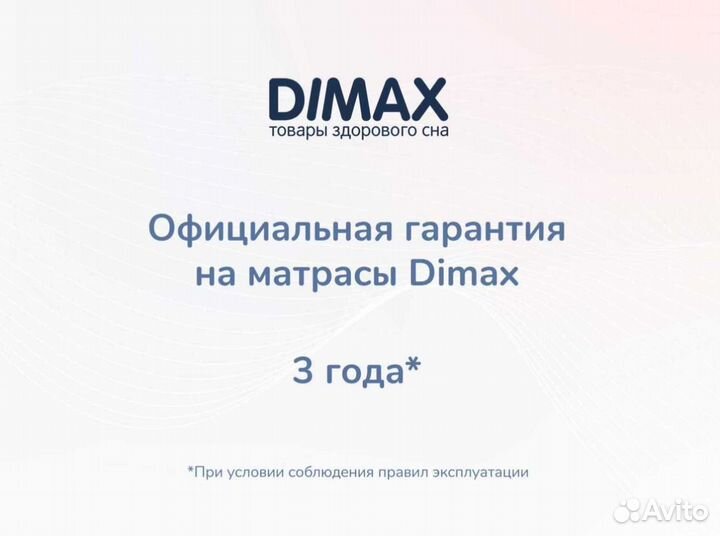 DIMAX
товары здорового сна

Официальная гарантия на матрасы Dimax

3 года*

*При условии соблюдения правил эксплуатации

Avito